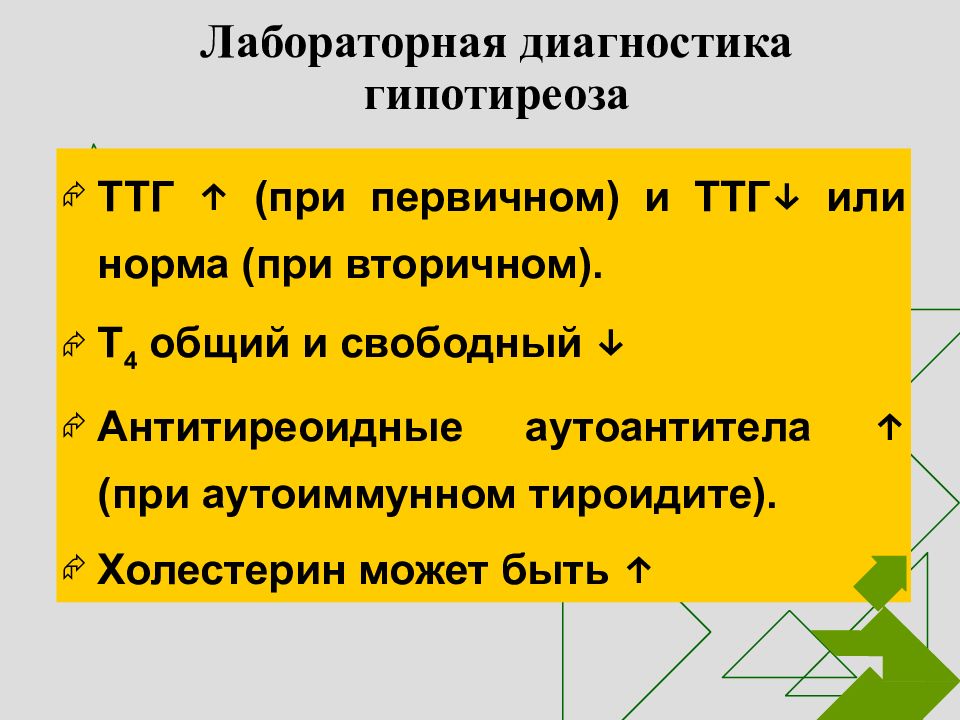 Лабораторная диагностика гипотиреоза

ТТГ ↑ (при первичном) и ТТГ↓ или норма (при вторичном).

$Т_4$ общий и свободный ↓

Антитиреоидные аутоантитела ↑ (при аутоиммунном тироидите).

Холестерин может быть ↑